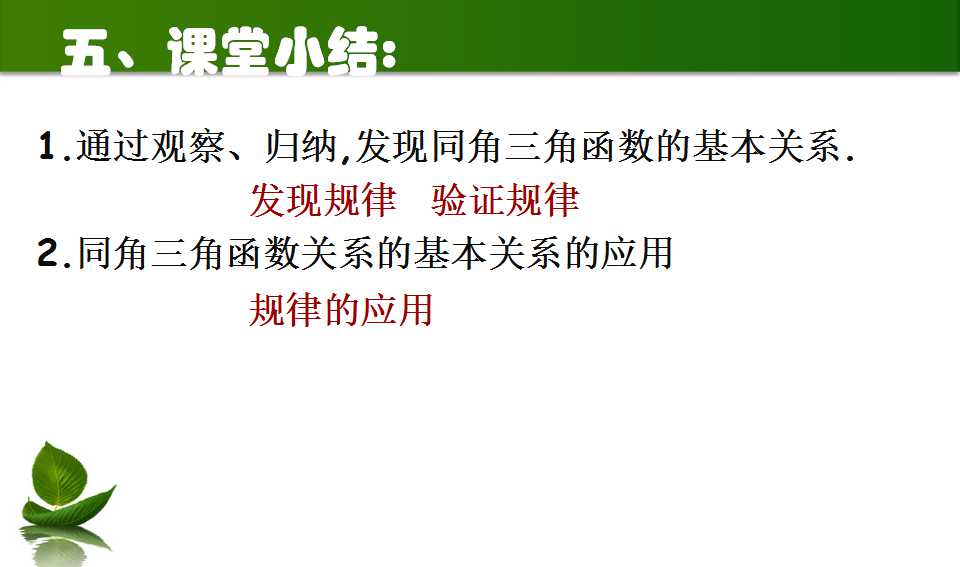 五、课堂小结:

1.通过观察、归纳,发现同角三角函数的基本关系.

发现规律 验证规律

2.同角三角函数关系的基本关系的应用

规律的应用